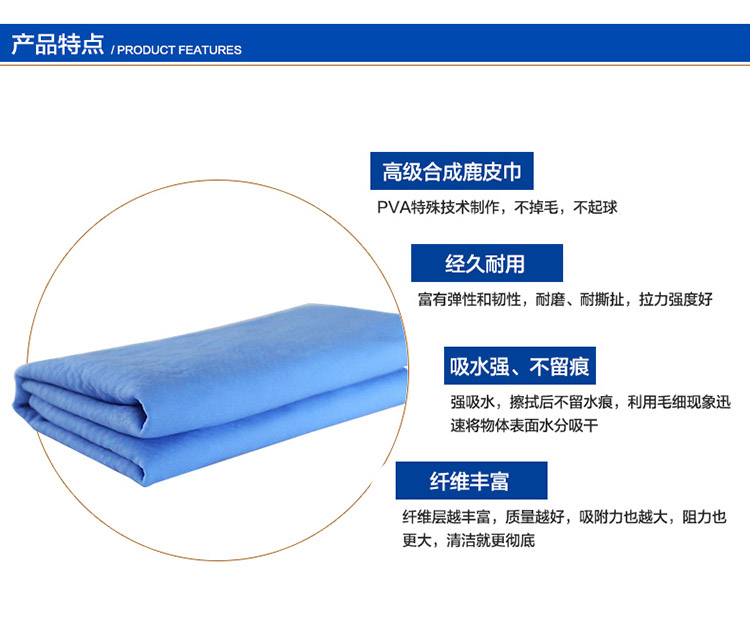 产品特点 / PRODUCT FEATURES

高级合成鹿皮巾

PVA特殊技术制作，不掉毛，不起球

经久耐用

富有弹性和韧性，耐磨、耐撕扯，拉力强度好

吸水强、不留痕

强吸水，擦拭后不留水痕，利用毛细现象迅速将物体表面水分吸干

纤维丰富

纤维层越丰富，质量越好，吸附力也越大，阻力也更大，清洁就更彻底